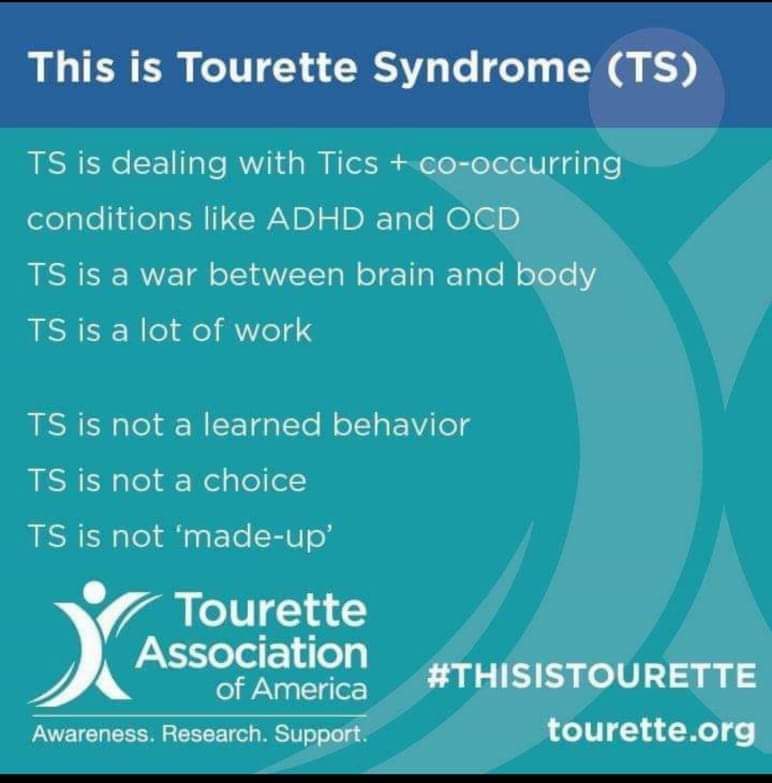 This is Tourette Syndrome (TS)

TS is dealing with Tics + co-occurring conditions like ADHD and OCD
TS is a war between brain and body
TS is a lot of work

TS is not a learned behavior
TS is not a choice
TS is not 'made-up'

Tourette Association of America

Awareness. Research. Support.

#THISISTOURETTE

tourette.org